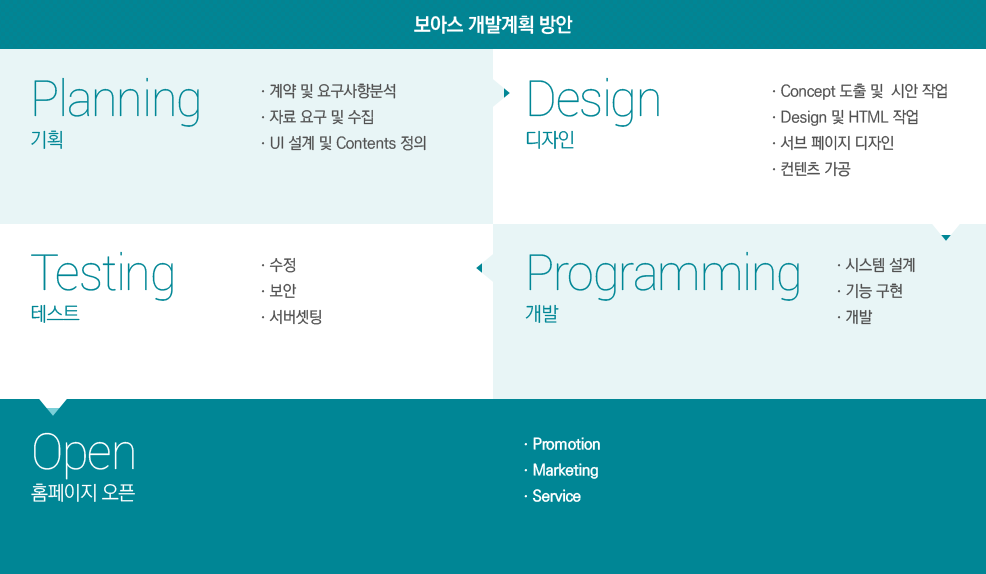 보아스 개발계획 방안

Planning
기획

· 계약 및 요구사항분석
· 자료 요구 및 수집
· UI 설계 및 Contents 정의

Design
디자인

· Concept 도출 및 시안 작업
· Design 및 HTML 작업
· 서브 페이지 디자인
· 컨텐츠 가공

Testing
테스트

· 수정
· 보안
· 서버셋팅

Programming
개발

· 시스템 설계
· 기능 구현
· 개발

Open
홈페이지 오픈

· Promotion
· Marketing
· Service